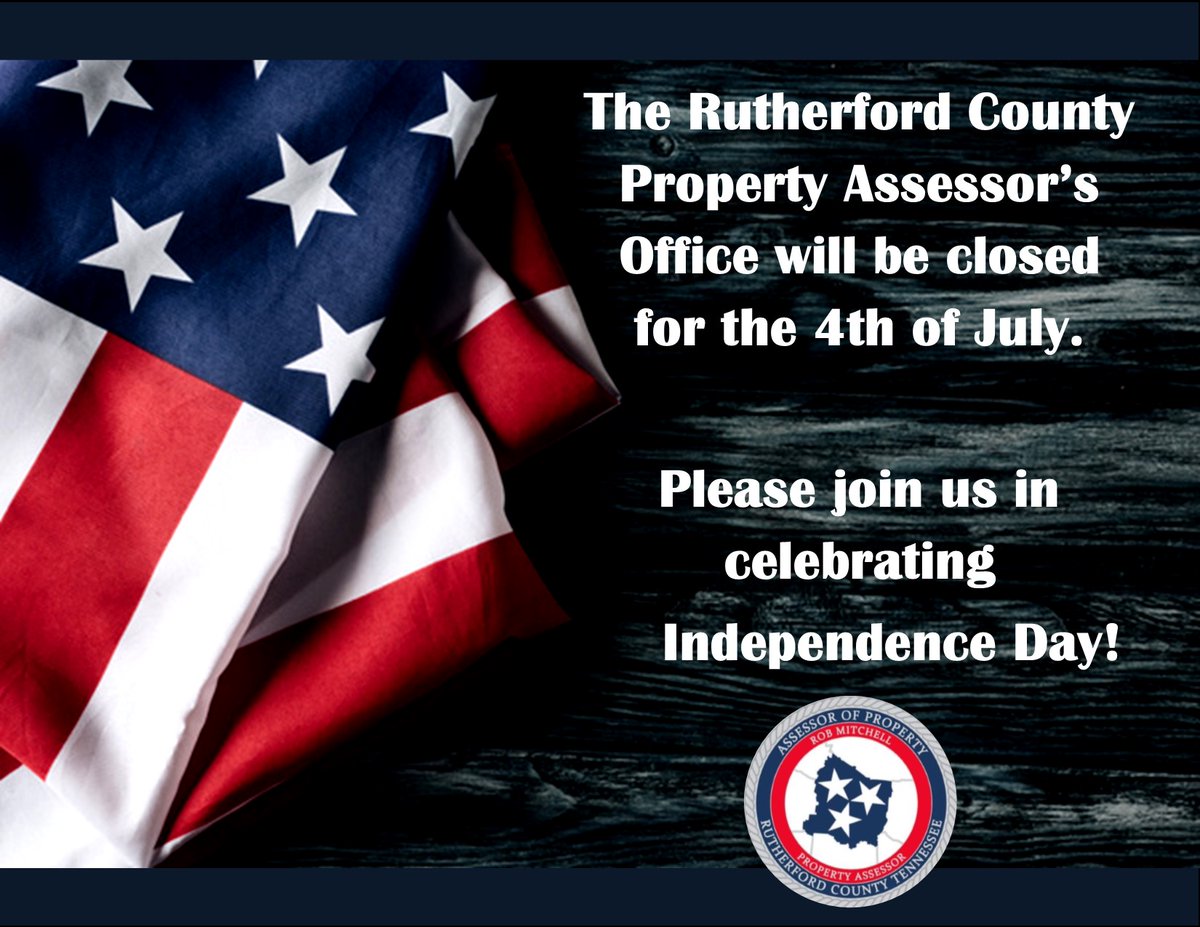 The Rutherford County Property Assessor's Office will be closed for the 4th of July.

Please join us in celebrating Independence Day!

ASSESSOR OF PROPERTY
ROB MITCHELL
PROPERTY ASSESSOR
RUTHERFORD COUNTY TENNESSEE